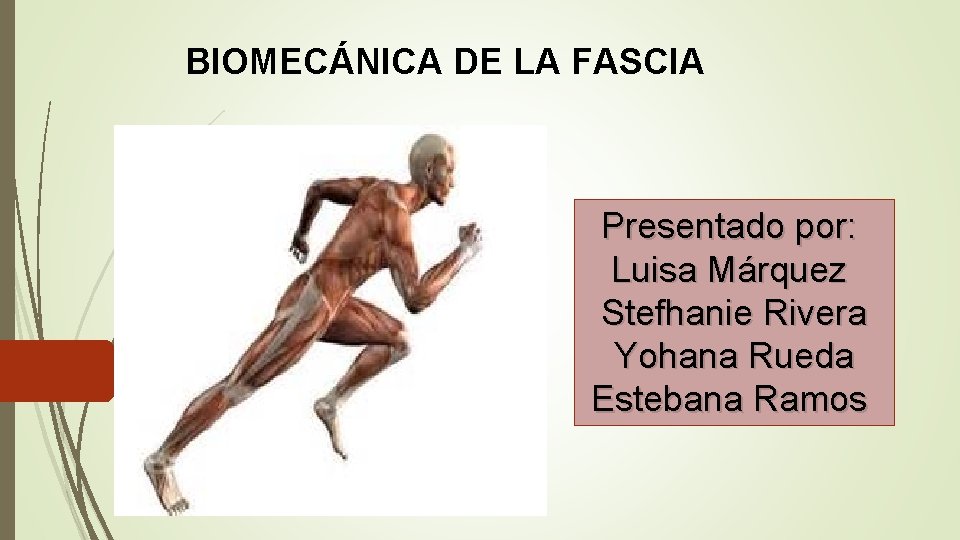 BIOMECÁNICA DE LA FASCIA

Presentado por:
Luisa Márquez
Stefhanie Rivera
Yohana Rueda
Estebana Ramos